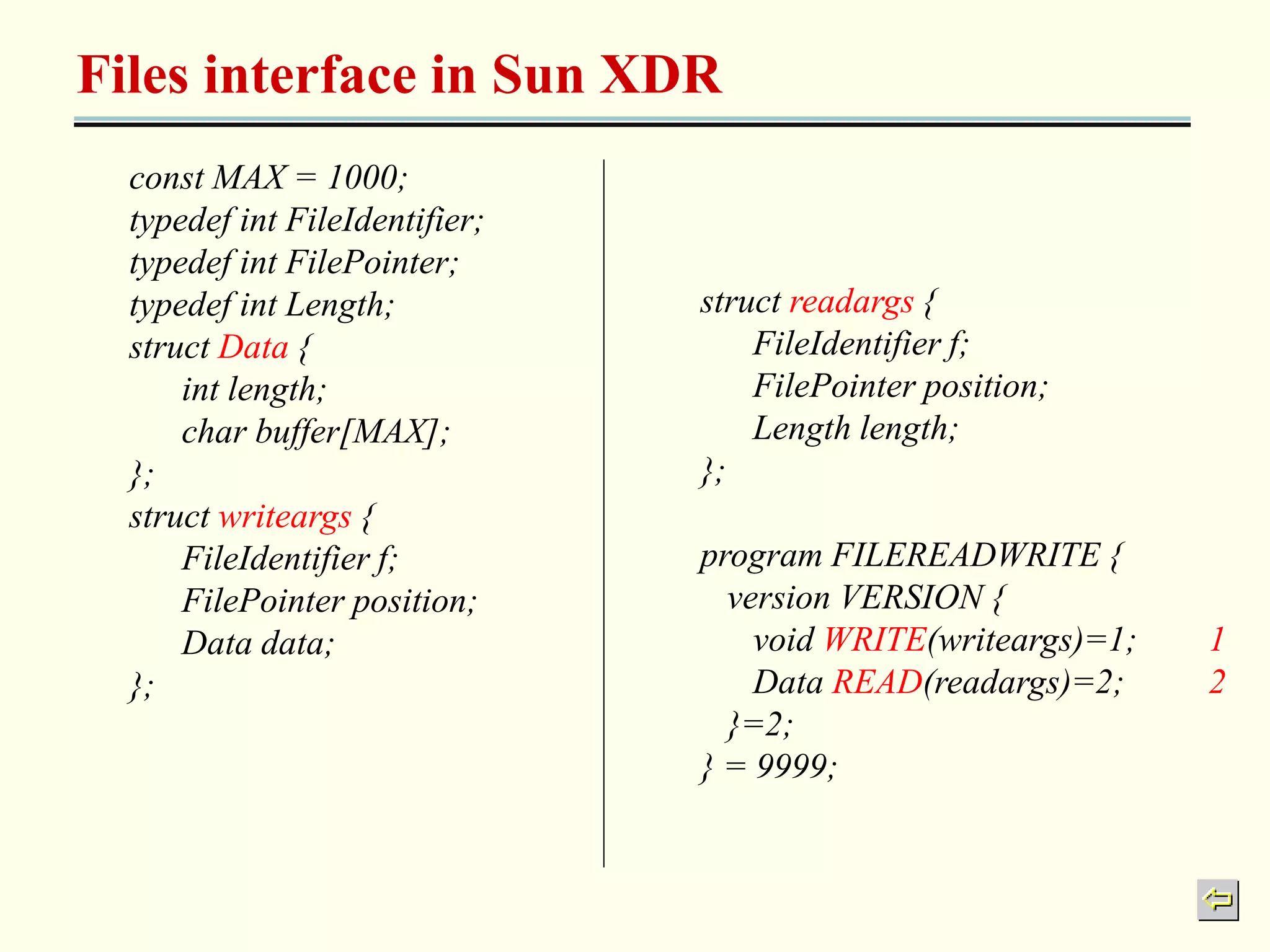 Files interface in Sun XDR

const MAX = 1000;
typedef int FileIdentifier;
typedef int FilePointer;
typedef int Length;
struct Data {
int length;
char buffer[MAX];
};
struct writeargs {
FileIdentifier f;
FilePointer position;
Data data;
};

struct readargs {
FileIdentifier f;
FilePointer position;
Length length;
};

program FILEREADWRITE {
version VERSION {
void WRITE(writeargs)=1; 1
Data READ(readargs)=2; 2
}=2;
} = 9999;